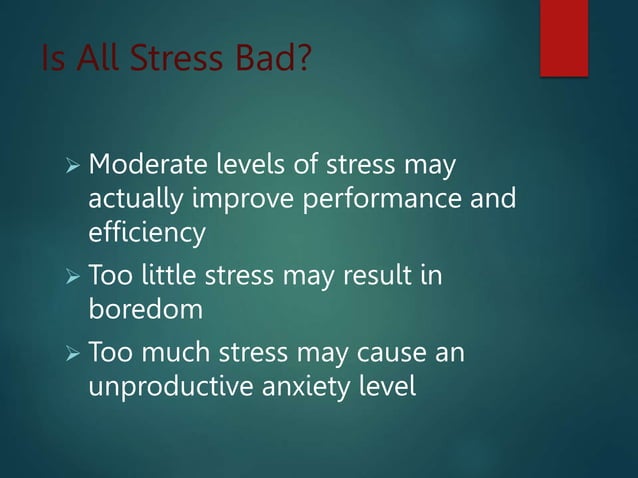 Is All Stress Bad?

➢ Moderate levels of stress may actually improve performance and efficiency

➢ Too little stress may result in boredom

➢ Too much stress may cause an unproductive anxiety level